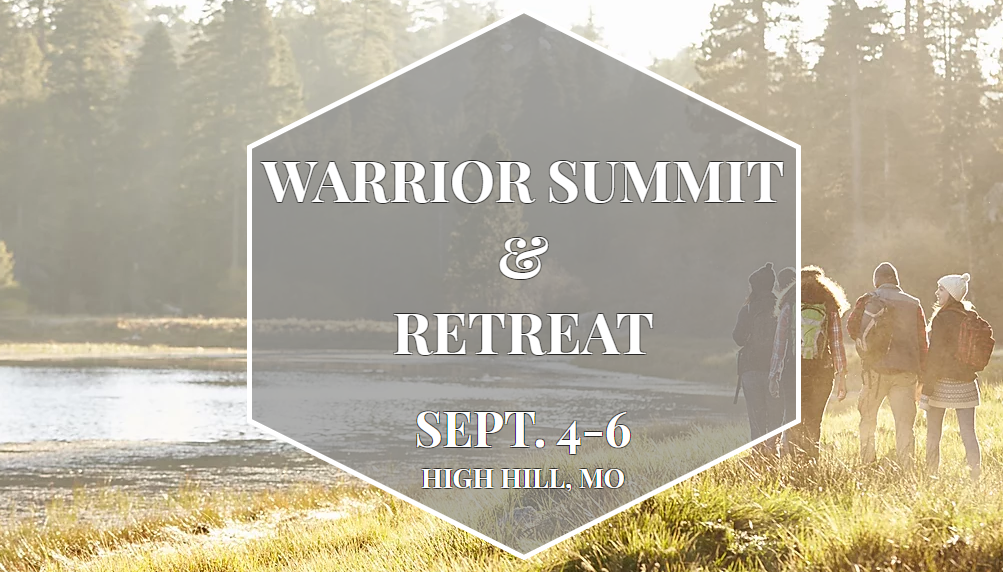 WARRIOR SUMMIT
&
RETREAT

SEPT. 4-6
HIGH HILL, MO